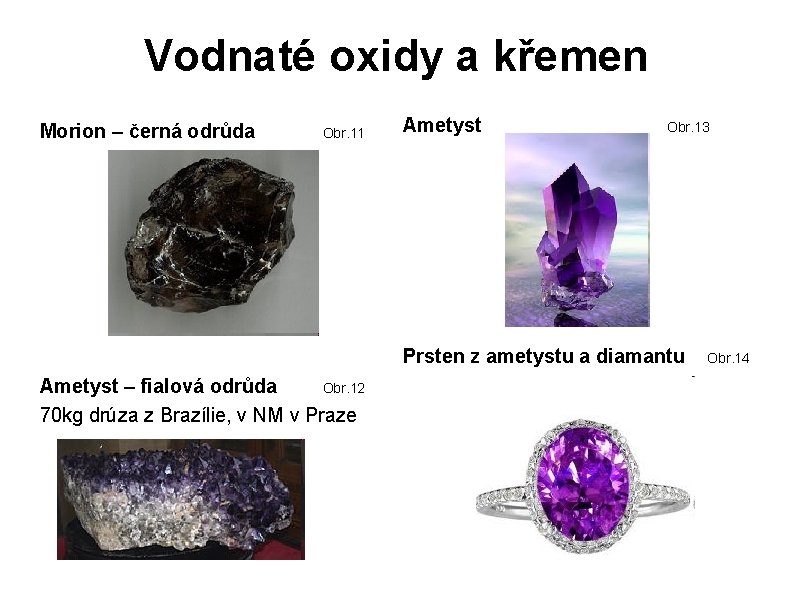 Vodnaté oxidy a křemen

Morion – černá odrůda Obr.11

Ametyst – fialová odrůda Obr.12
70kg drúza z Brazílie, v NM v Praze

Ametyst Obr.13

Prsten z ametystu a diamantu Obr.14